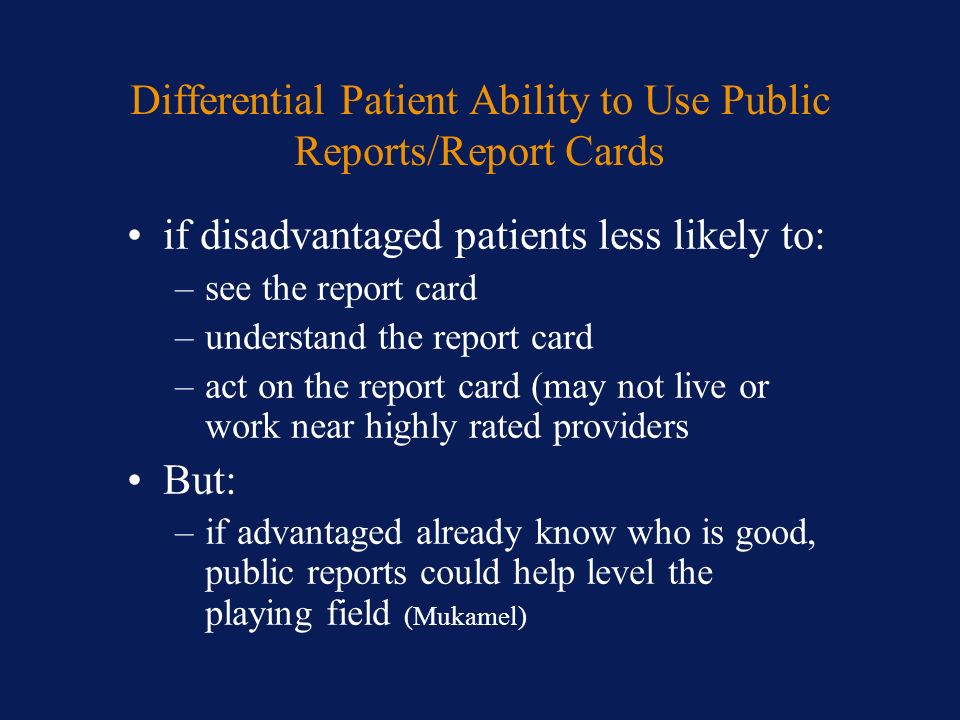 Differential Patient Ability to Use Public Reports/Report Cards

• if disadvantaged patients less likely to:
– see the report card
– understand the report card
– act on the report card (may not live or work near highly rated providers

• But:
– if advantaged already know who is good, public reports could help level the playing field (Mukamel)